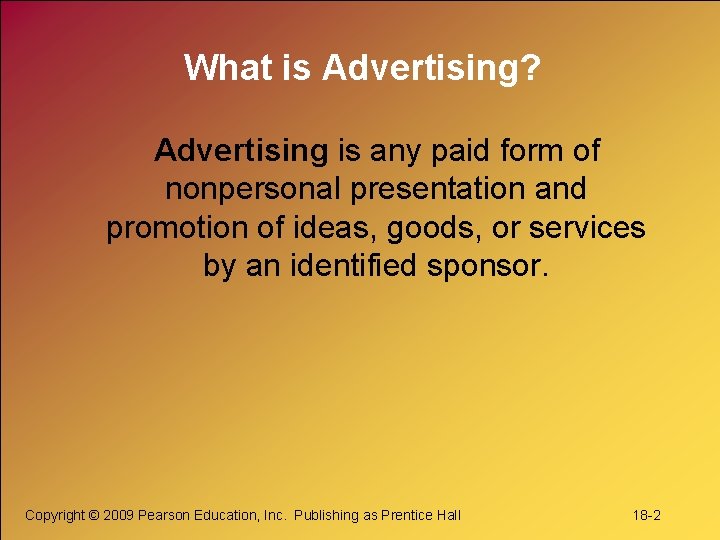 What is Advertising?

Advertising is any paid form of nonpersonal presentation and promotion of ideas, goods, or services by an identified sponsor.

Copyright © 2009 Pearson Education, Inc. Publishing as Prentice Hall

18-2